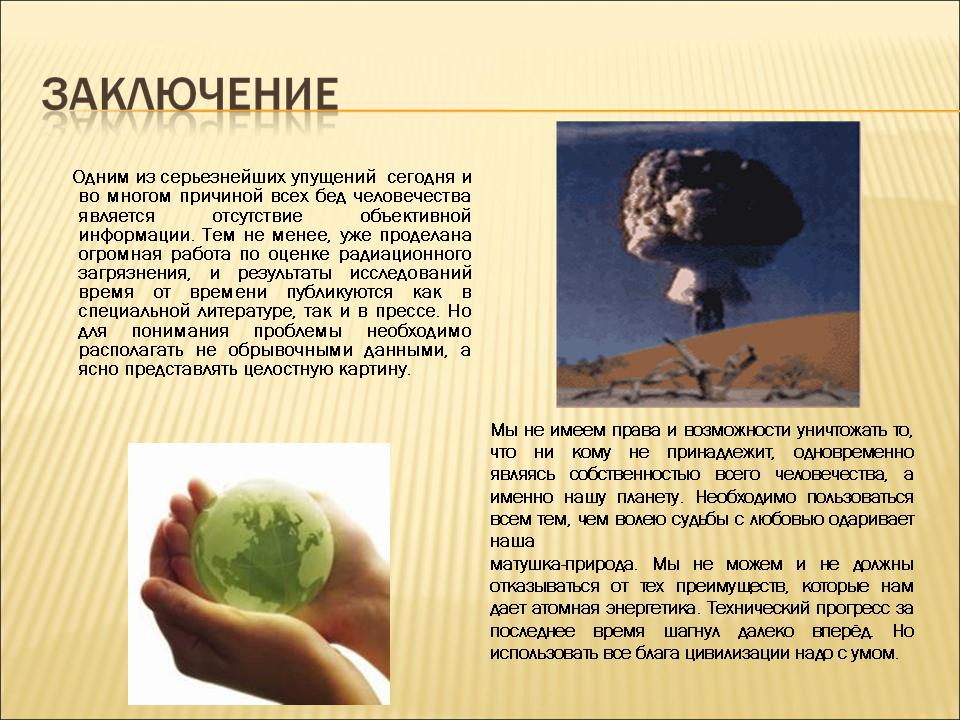 ЗАКЛЮЧЕНИЕ

Одним из серьезнейших упущений сегодня и во многом причиной всех бед человечества является отсутствие объективной информации. Тем не менее, уже проделана огромная работа по оценке радиационного загрязнения, и результаты исследований время от времени публикуются как в специальной литературе, так и в прессе. Но для понимания проблемы необходимо располагать не обрывочными данными, а ясно представлять целостную картину.

Мы не имеем права и возможности уничтожать то, что ни кому не принадлежит, одновременно являясь собственностью всего человечества, а именно нашу планету. Необходимо пользоваться всем тем, чем волею судьбы с любовью одаривает наша
матушка-природа. Мы не можем и не должны отказываться от тех преимуществ, которые нам дает атомная энергетика. Технический прогресс за последнее время шагнул далеко вперёд. Но использовать все блага цивилизации надо с умом.